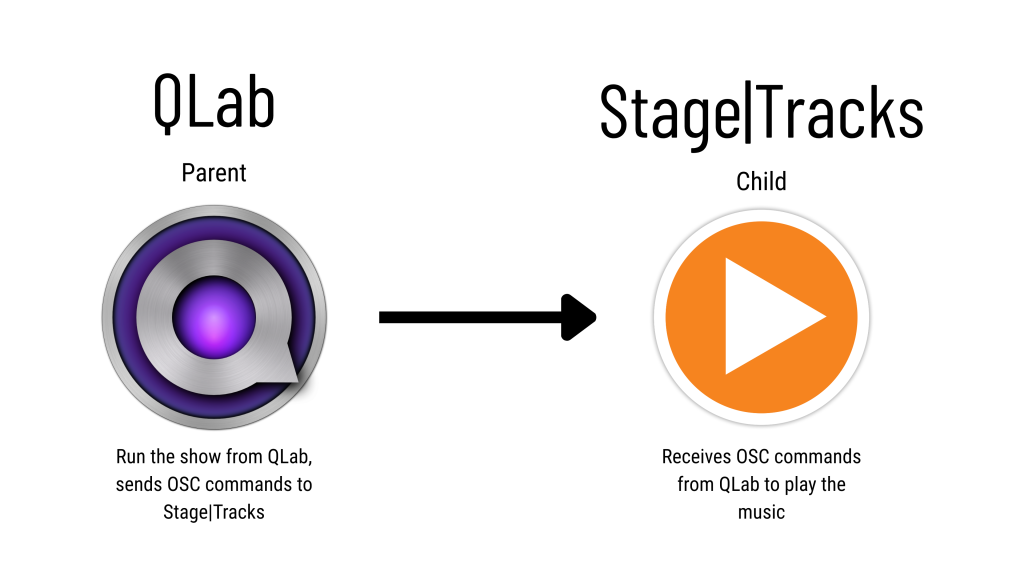 QLab

Parent

Run the show from QLab, sends OSC commands to Stage|Tracks

Stage|Tracks

Child

Receives OSC commands from QLab to play the music